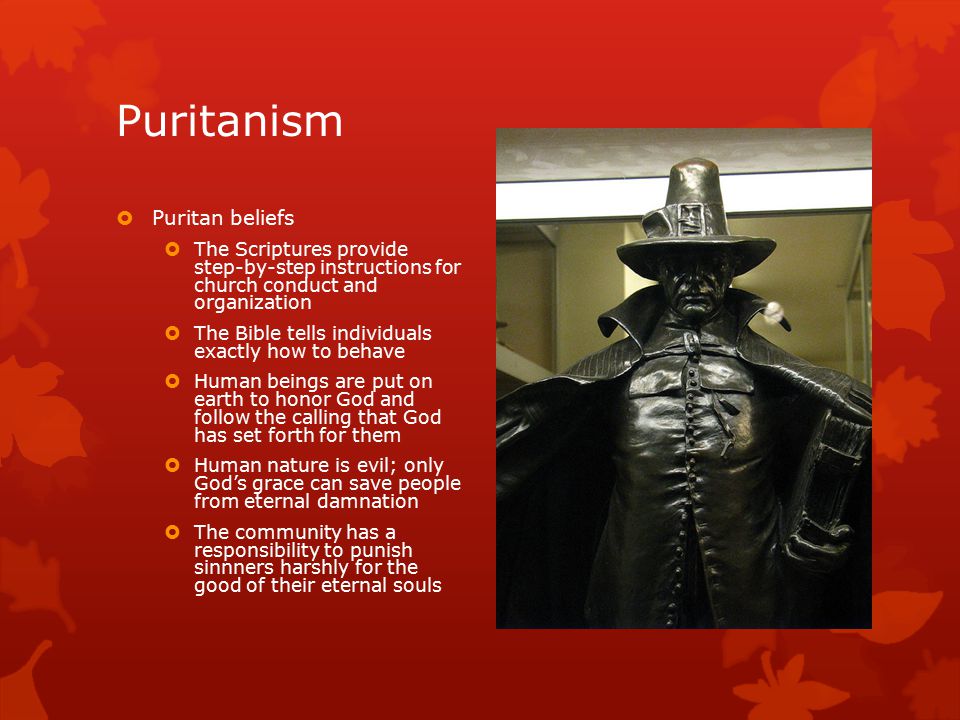 Puritanism

Puritan beliefs

The Scriptures provide step-by-step instructions for church conduct and organization

The Bible tells individuals exactly how to behave

Human beings are put on earth to honor God and follow the calling that God has set forth for them

Human nature is evil; only God's grace can save people from eternal damnation

The community has a responsibility to punish sinnners harshly for the good of their eternal souls